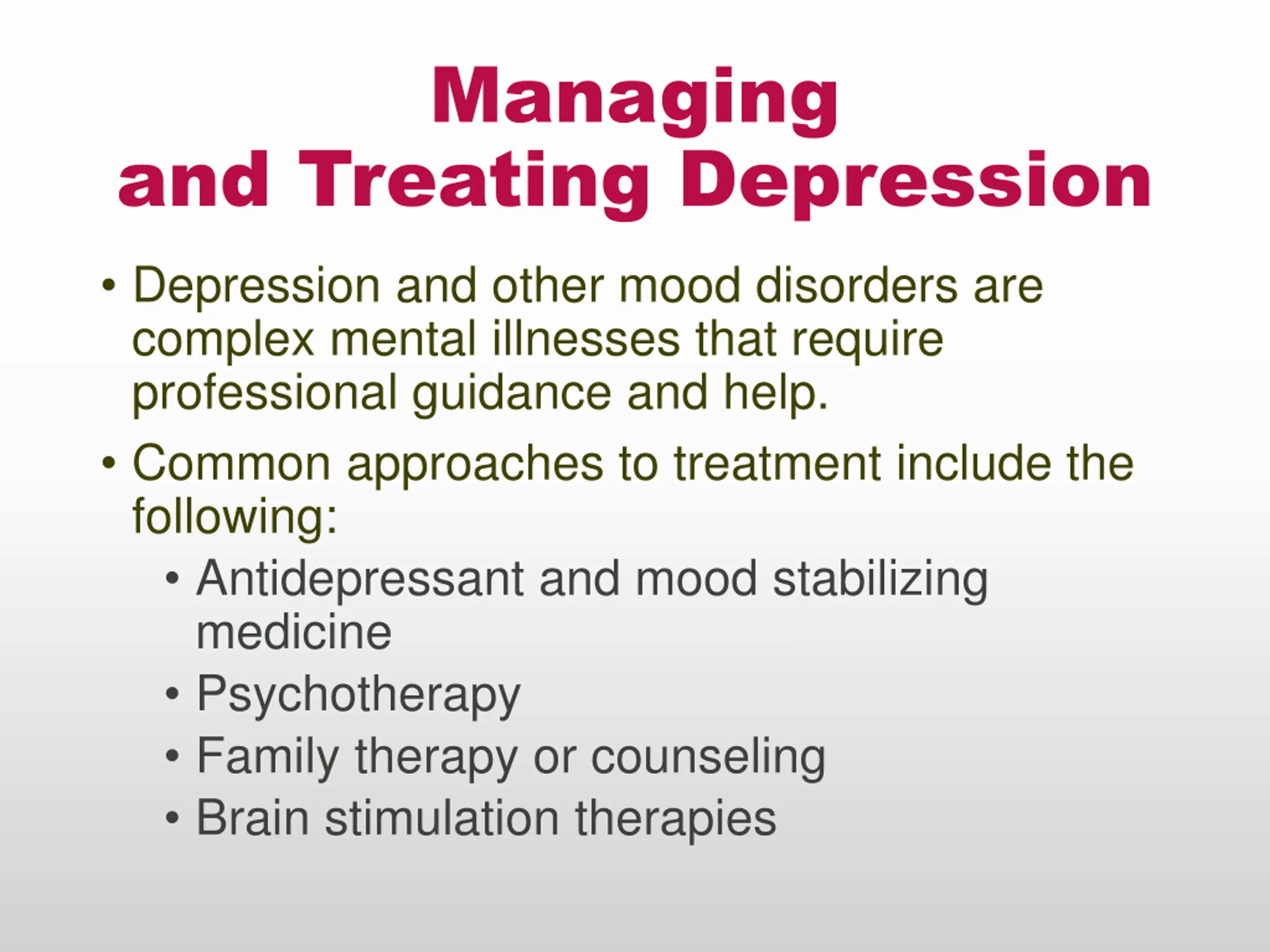 Managing
and Treating Depression

• Depression and other mood disorders are complex mental illnesses that require professional guidance and help.

• Common approaches to treatment include the following:

• Antidepressant and mood stabilizing medicine
• Psychotherapy
• Family therapy or counseling
• Brain stimulation therapies